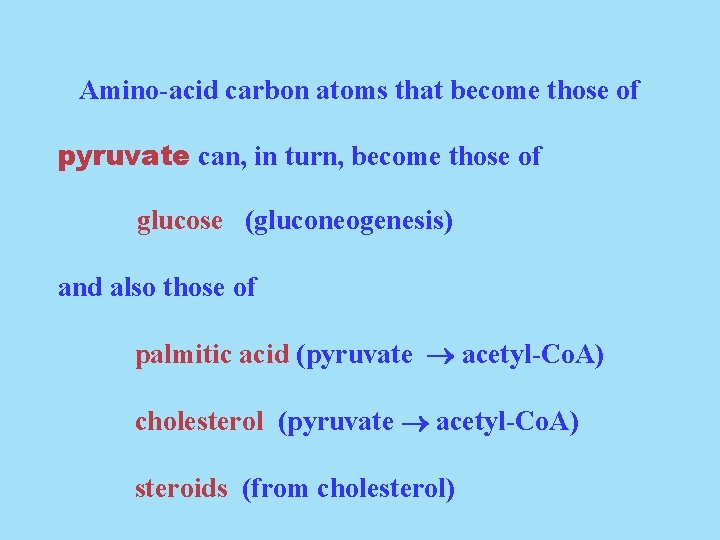 Amino-acid carbon atoms that become those of pyruvate can, in turn, become those of

glucose (gluconeogenesis)

and also those of

palmitic acid (pyruvate $\rightarrow$ acetyl-CoA)

cholesterol (pyruvate $\rightarrow$ acetyl-CoA)

steroids (from cholesterol)